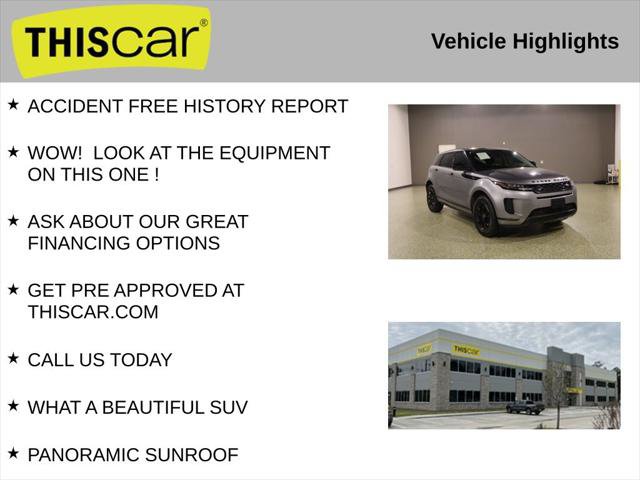 THIScar®

Vehicle Highlights

★ ACCIDENT FREE HISTORY REPORT

★ WOW! LOOK AT THE EQUIPMENT ON THIS ONE !

★ ASK ABOUT OUR GREAT FINANCING OPTIONS

★ GET PRE APPROVED AT THISCAR.COM

★ CALL US TODAY

★ WHAT A BEAUTIFUL SUV

★ PANORAMIC SUNROOF

THIScar

THIScar